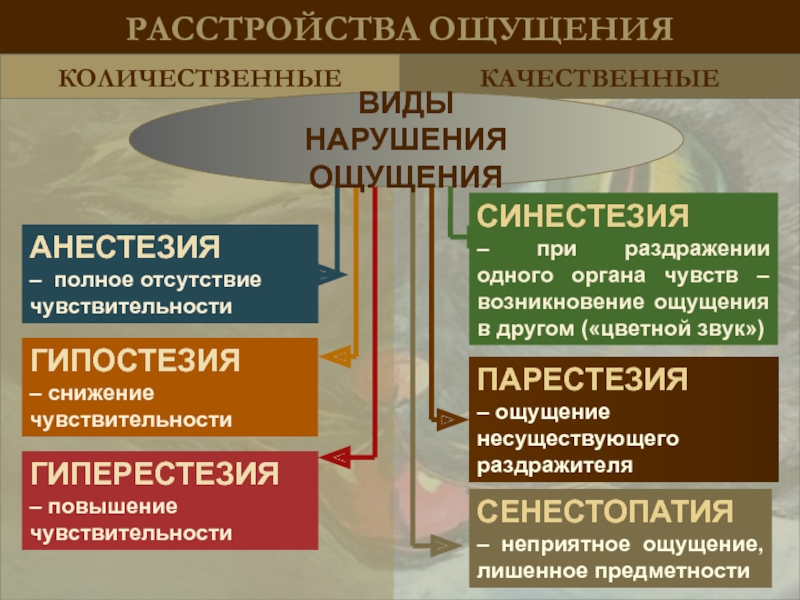 РАССТРОЙСТВА ОЩУЩЕНИЯ

КОЛИЧЕСТВЕННЫЕ

КАЧЕСТВЕННЫЕ

ВИДЫ НАРУШЕНИЯ ОЩУЩЕНИЯ

АНЕСТЕЗИЯ
– полное отсутствие чувствительности

ГИПОСТЕЗИЯ
– снижение чувствительности

ГИПЕРЕСТЕЗИЯ
– повышение чувствительности

СИНЕСТЕЗИЯ
– при раздражении одного органа чувств – возникновение ощущения в другом («цветной звук»)

ПАРЕСТЕЗИЯ
– ощущение несуществующего раздражителя

СЕНЕСТОПАТИЯ
– неприятное ощущение, лишенное предметности